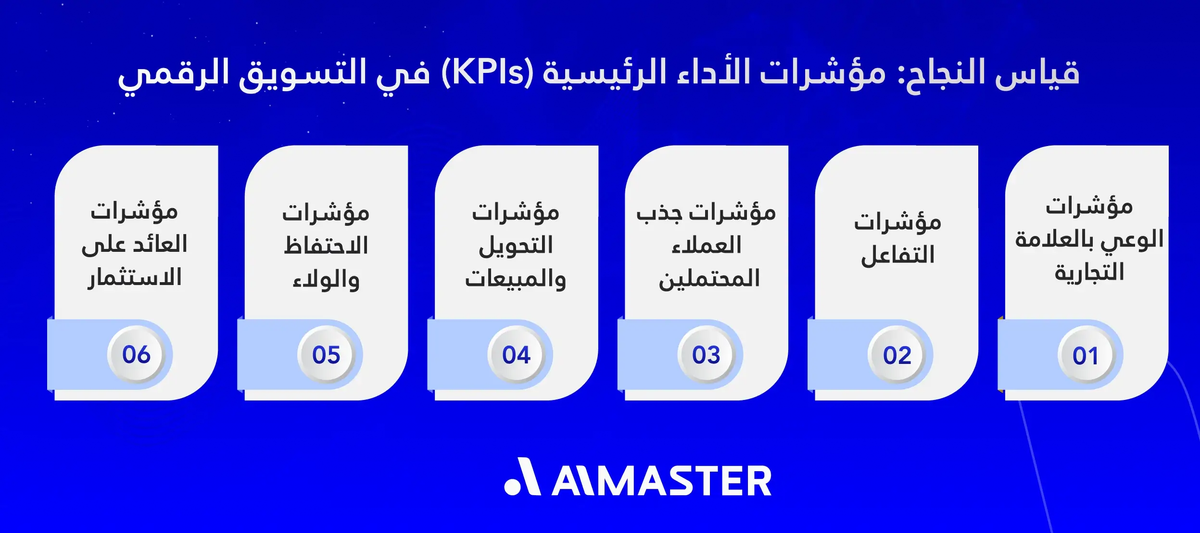 قياس النجاح: مؤشرات الأداء الرئيسية (KPIs) في التسويق الرقمي

مؤشرات الوعي بالعلامة التجارية
01

مؤشرات التفاعل
02

مؤشرات جذب العملاء المحتملين
03

مؤشرات التحويل والمبيعات
04

مؤشرات الاحتفاظ والولاء
05

مؤشرات العائد على الاستثمار
06

AIMASTER